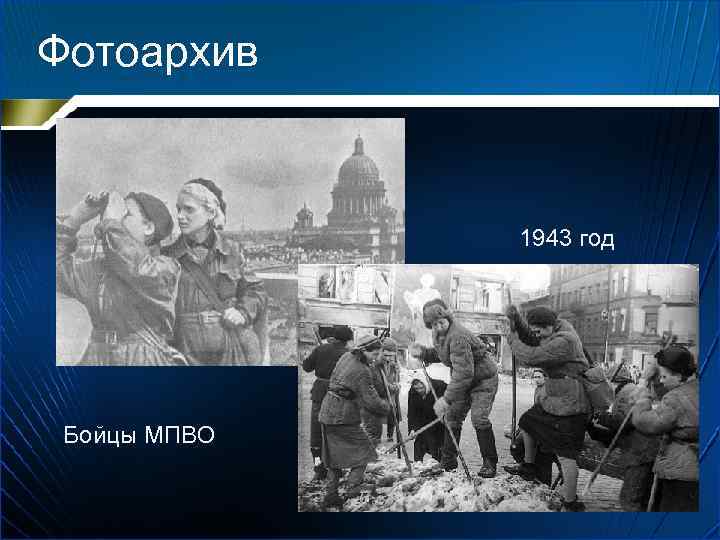 Фотоархив

1943 год

Бойцы МПВО